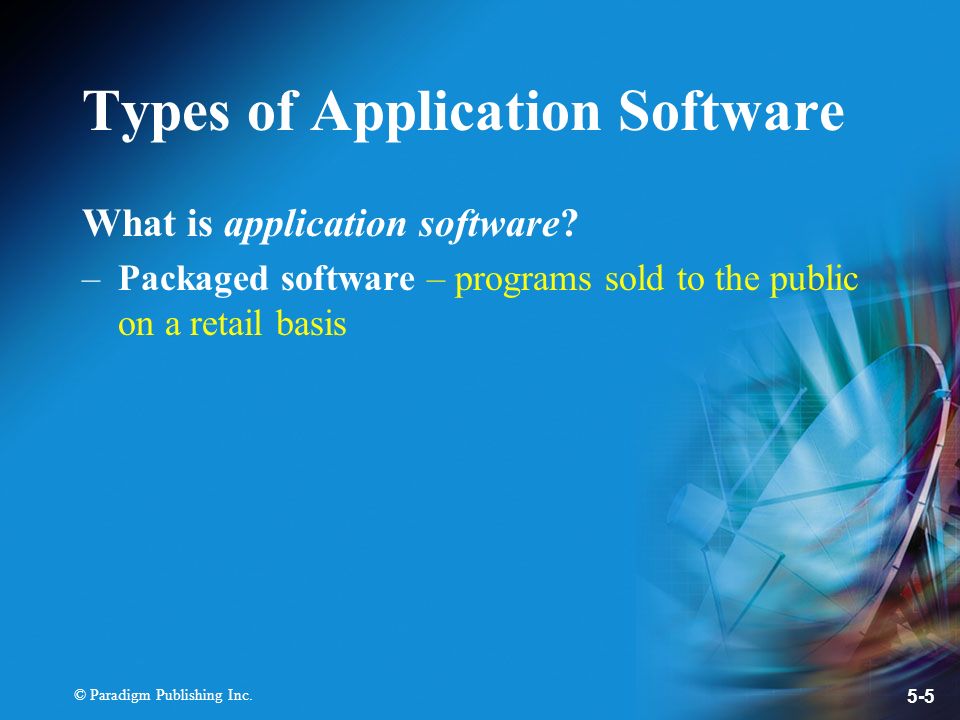 Types of Application Software

What is application software?

– Packaged software – programs sold to the public on a retail basis

© Paradigm Publishing Inc.

5-5